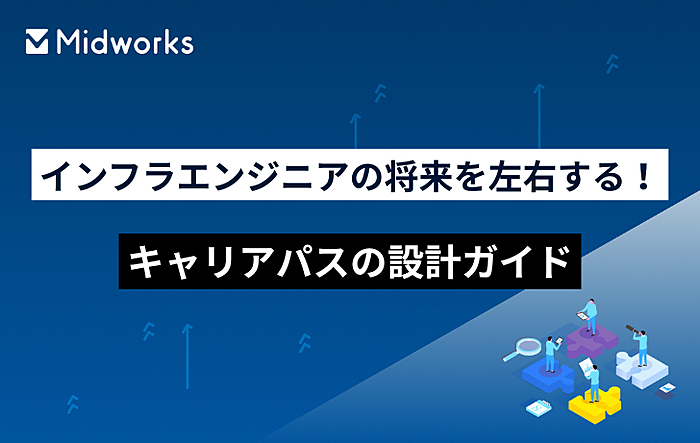 Midworks

インフラエンジニアの将来を左右する！

キャリアパスの設計ガイド